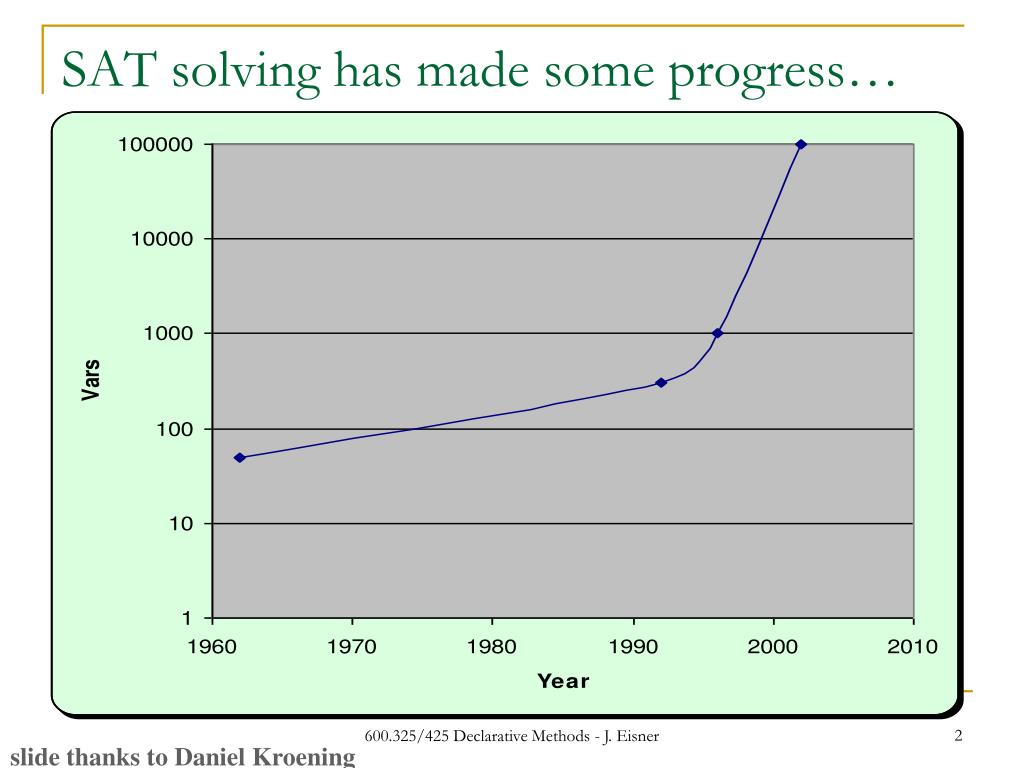 SAT solving has made some progress…

100000
10000
1000
100
10
1

Vars

1960 1970 1980 1990 2000 2010

Year

600.325/425 Declarative Methods - J. Eisner

2

slide thanks to Daniel Kroening